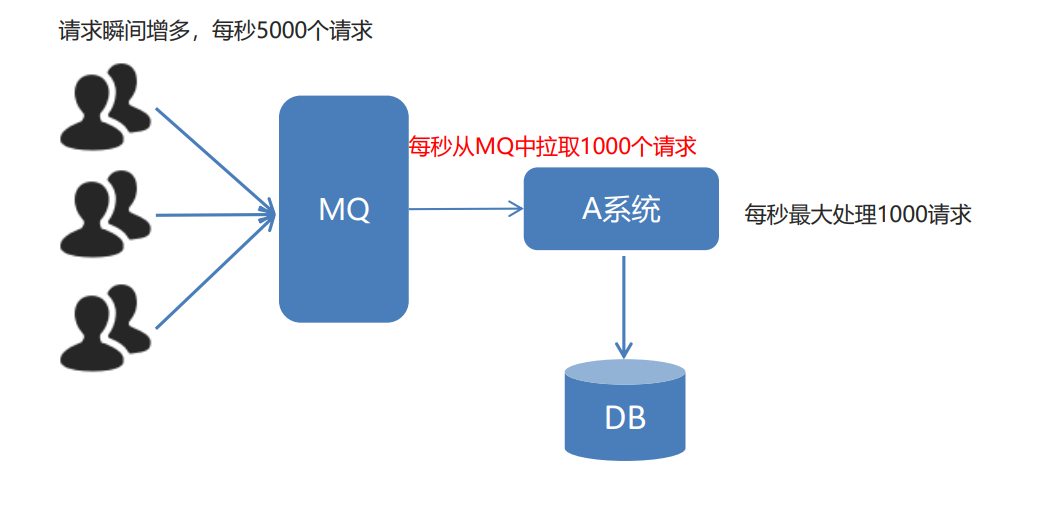 请求瞬间增多，每秒5000个请求

MQ

每秒从MQ中拉取1000个请求

A系统

每秒最大处理1000请求

DB